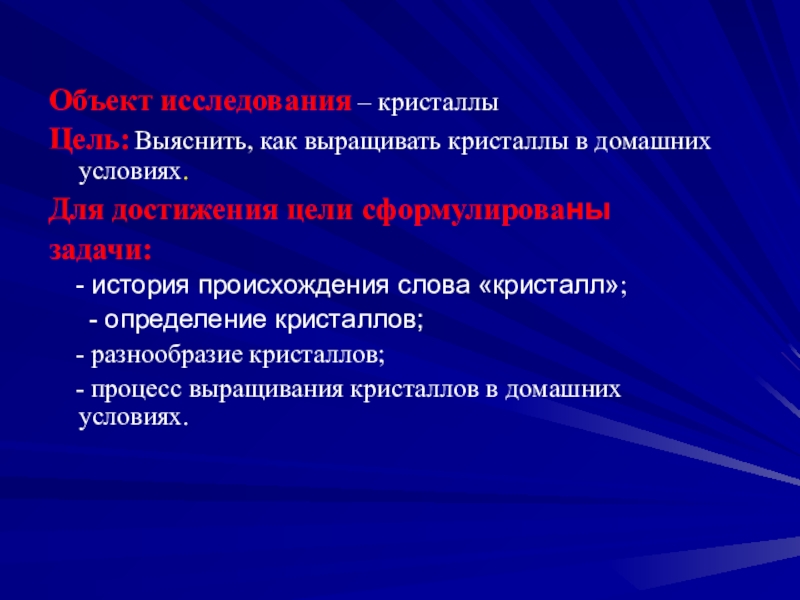 Объект исследования – кристаллы

Цель: Выяснить, как выращивать кристаллы в домашних условиях.

Для достижения цели сформулированы задачи:

- история происхождения слова «кристалл»;

- определение кристаллов;

- разнообразие кристаллов;

- процесс выращивания кристаллов в домашних условиях.